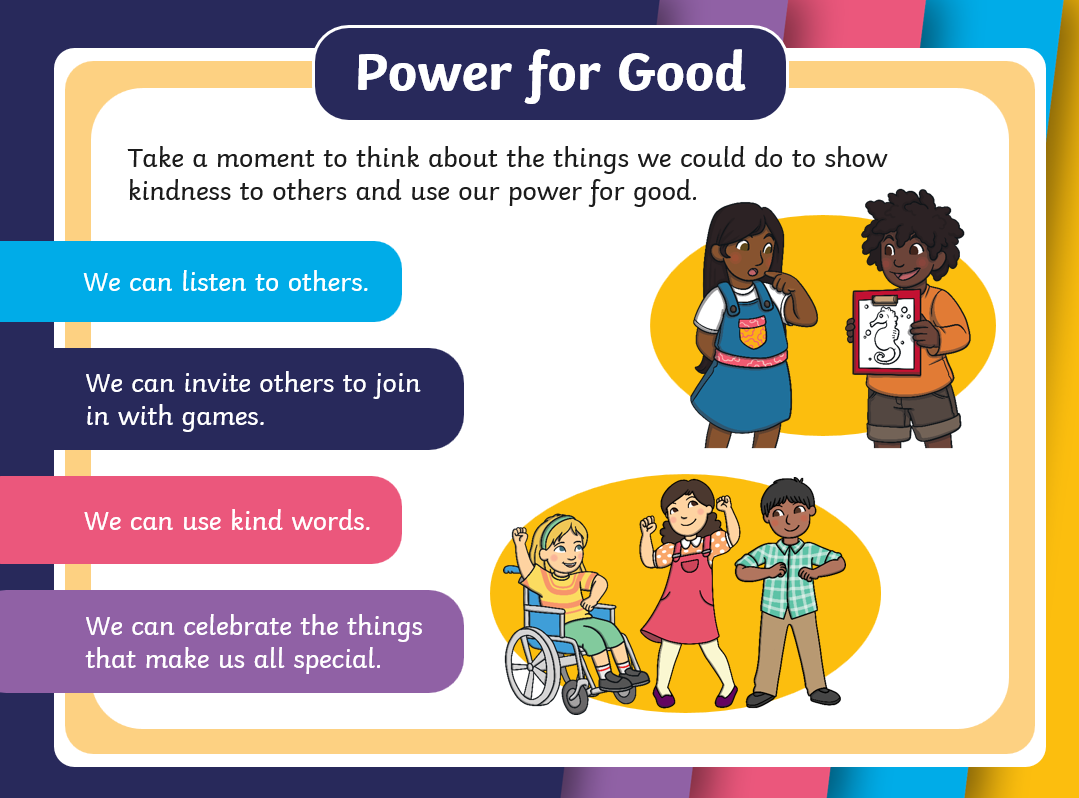 Power for Good

Take a moment to think about the things we could do to show kindness to others and use our power for good.

We can listen to others.

We can invite others to join in with games.

We can use kind words.

We can celebrate the things that make us all special.